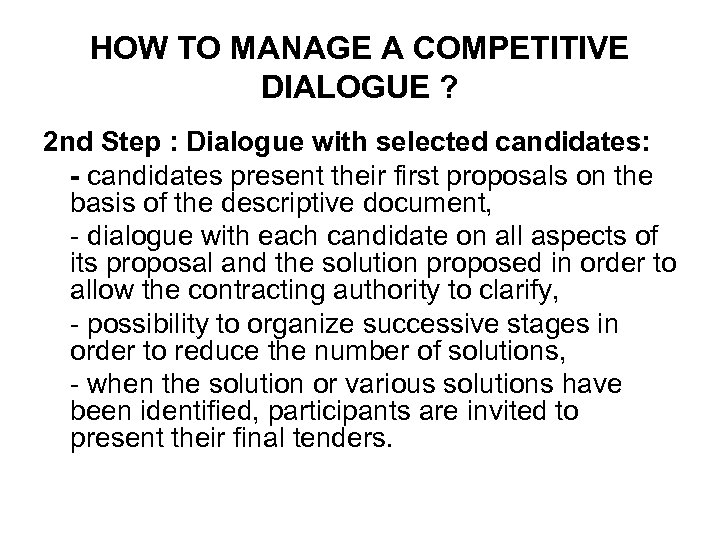 HOW TO MANAGE A COMPETITIVE DIALOGUE ?

2nd Step : Dialogue with selected candidates:

- candidates present their first proposals on the basis of the descriptive document,

- dialogue with each candidate on all aspects of its proposal and the solution proposed in order to allow the contracting authority to clarify,

- possibility to organize successive stages in order to reduce the number of solutions,

- when the solution or various solutions have been identified, participants are invited to present their final tenders.